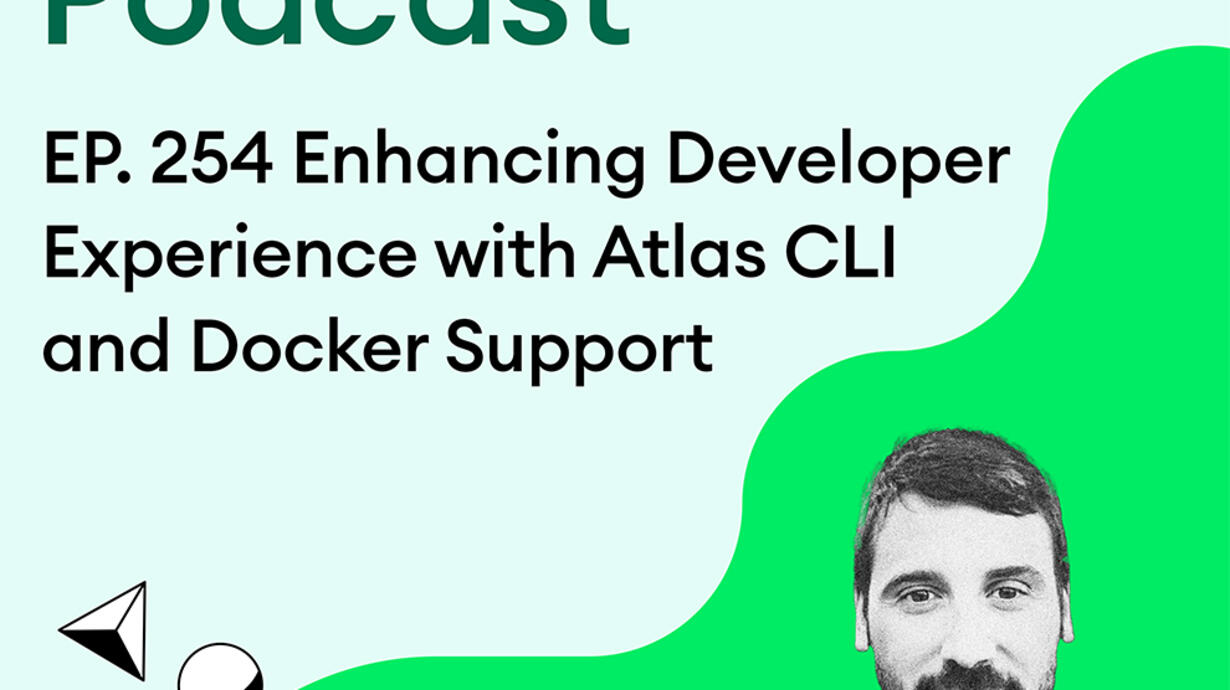 Podcast

EP. 254 Enhancing Developer Experience with Atlas CLI and Docker Support